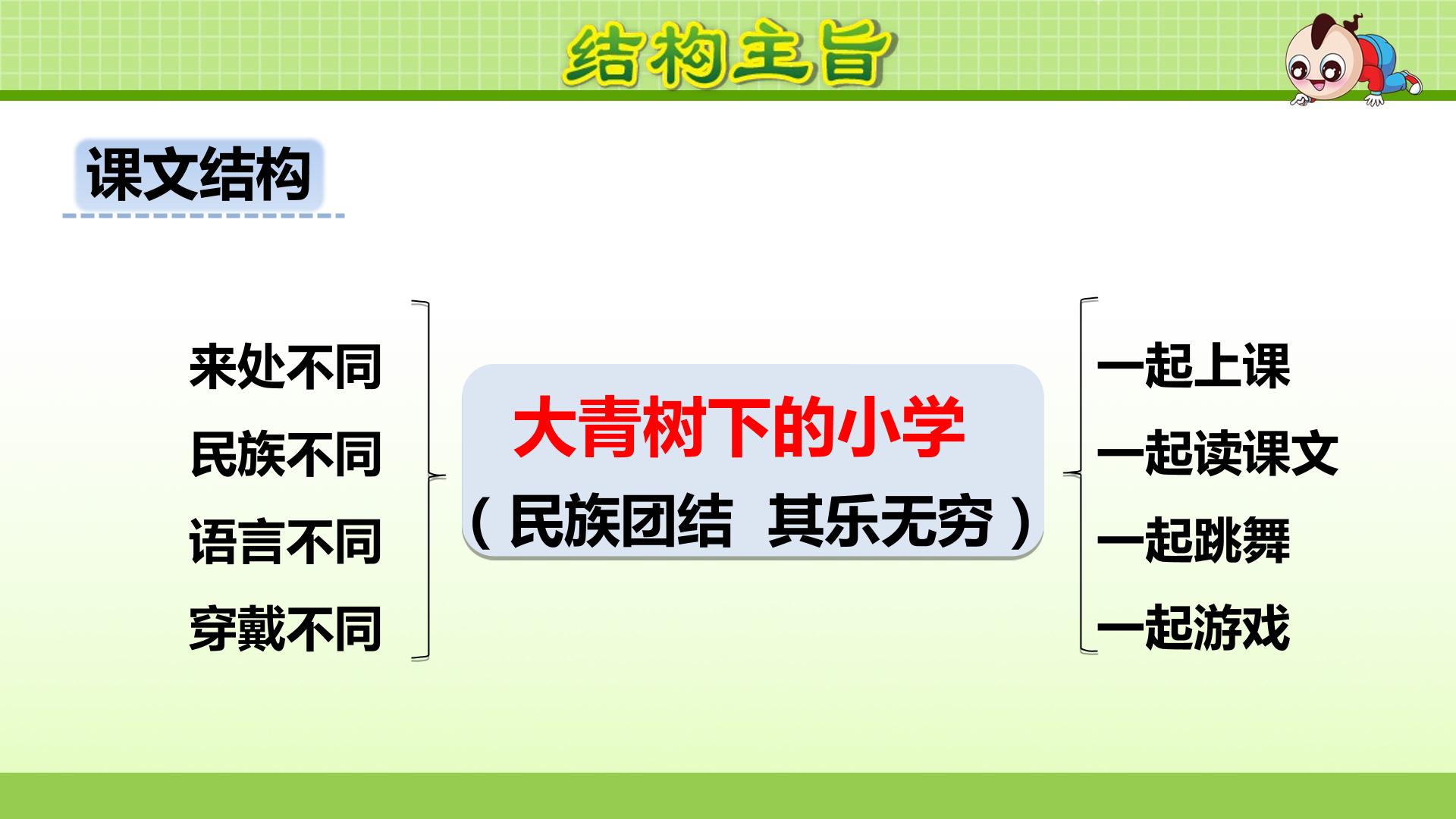 结构主旨

课文结构

来处不同
民族不同
语言不同
穿戴不同

大青树下的小学
（民族团结 其乐无穷）

一起上课
一起读课文
一起跳舞
一起游戏